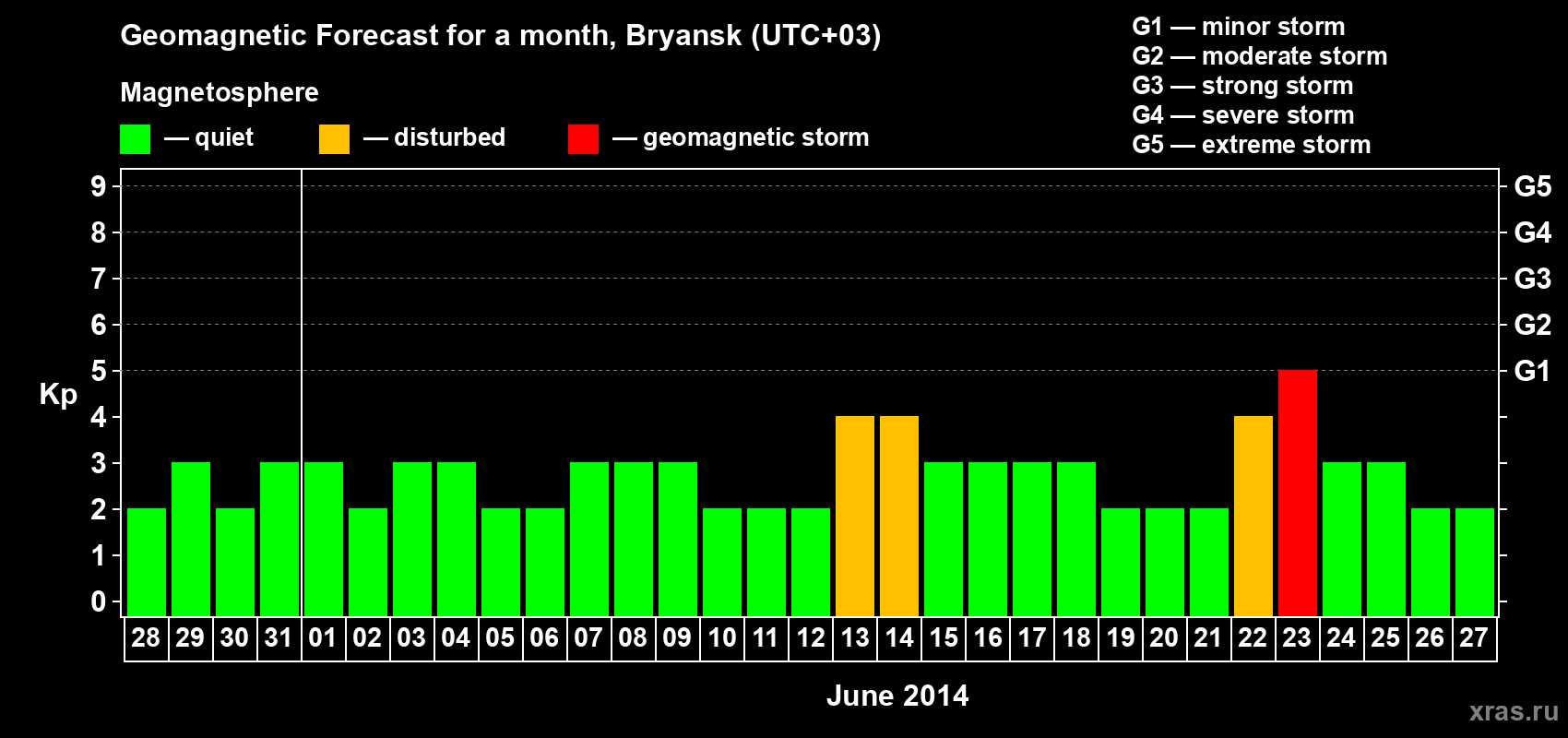 Geomagnetic Forecast for a month, Bryansk (UTC+03)

Magnetosphere

— quiet — disturbed — geomagnetic storm

G1 — minor storm
G2 — moderate storm
G3 — strong storm
G4 — severe storm
G5 — extreme storm

Kp

9 8 7 6 5 4 3 2 1 0

G5 G4 G3 G2 G1

28 29 30 31 01 02 03 04 05 06 07 08 09 10 11 12 13 14 15 16 17 18 19 20 21 22 23 24 25 26 27

June 2014

xras.ru